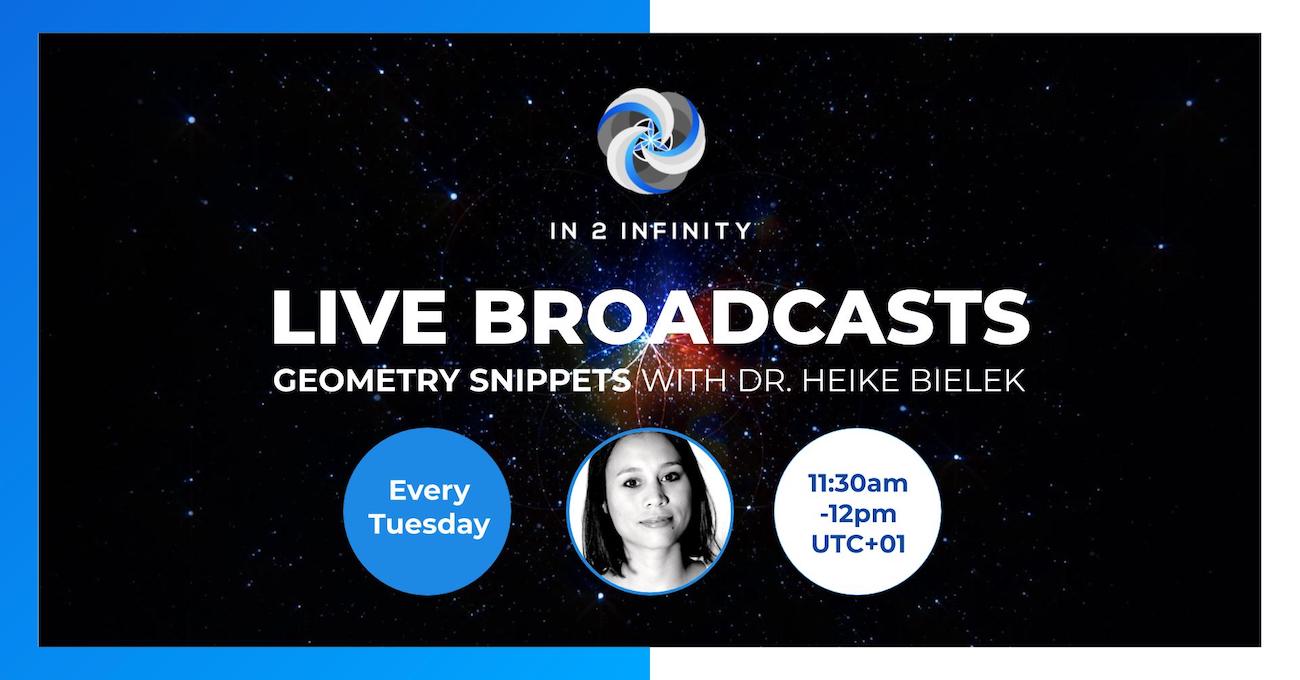 IN 2 INFINITY

LIVE BROADCASTS
GEOMETRY SNIPPETS WITH DR. HEIKE BIELEK

Every Tuesday

11:30am -12pm UTC+01